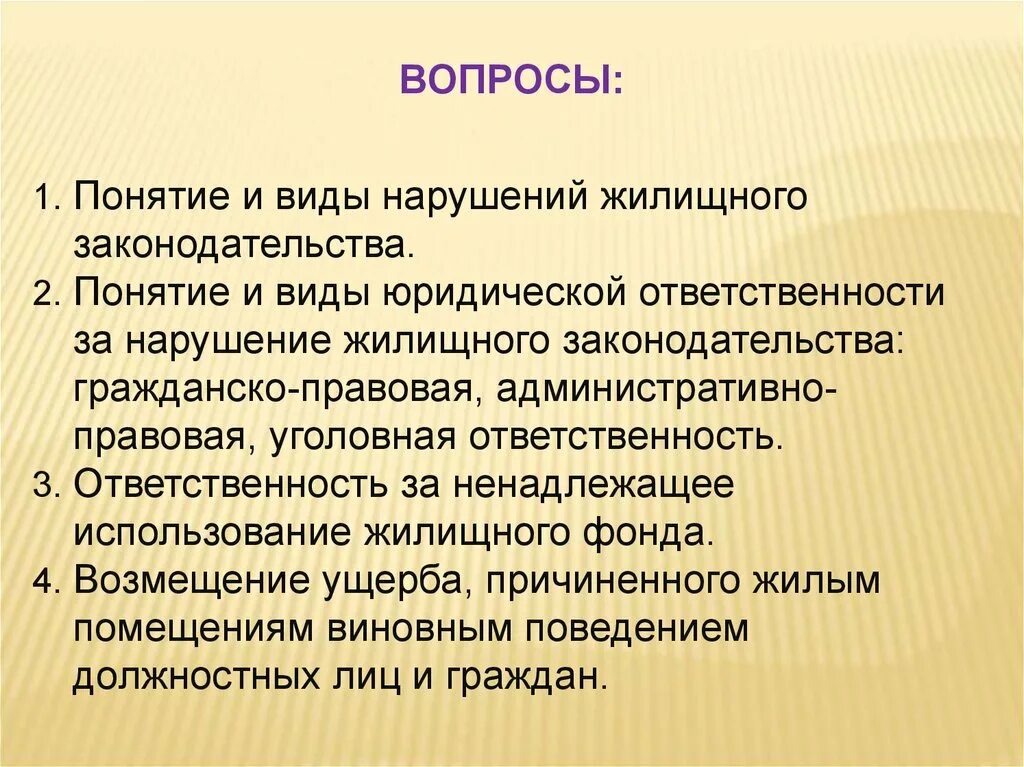 ВОПРОСЫ:

1. Понятие и виды нарушений жилищного законодательства.
2. Понятие и виды юридической ответственности за нарушение жилищного законодательства: гражданско-правовая, административно-правовая, уголовная ответственность.
3. Ответственность за ненадлежащее использование жилищного фонда.
4. Возмещение ущерба, причиненного жилым помещениям виновным поведением должностных лиц и граждан.